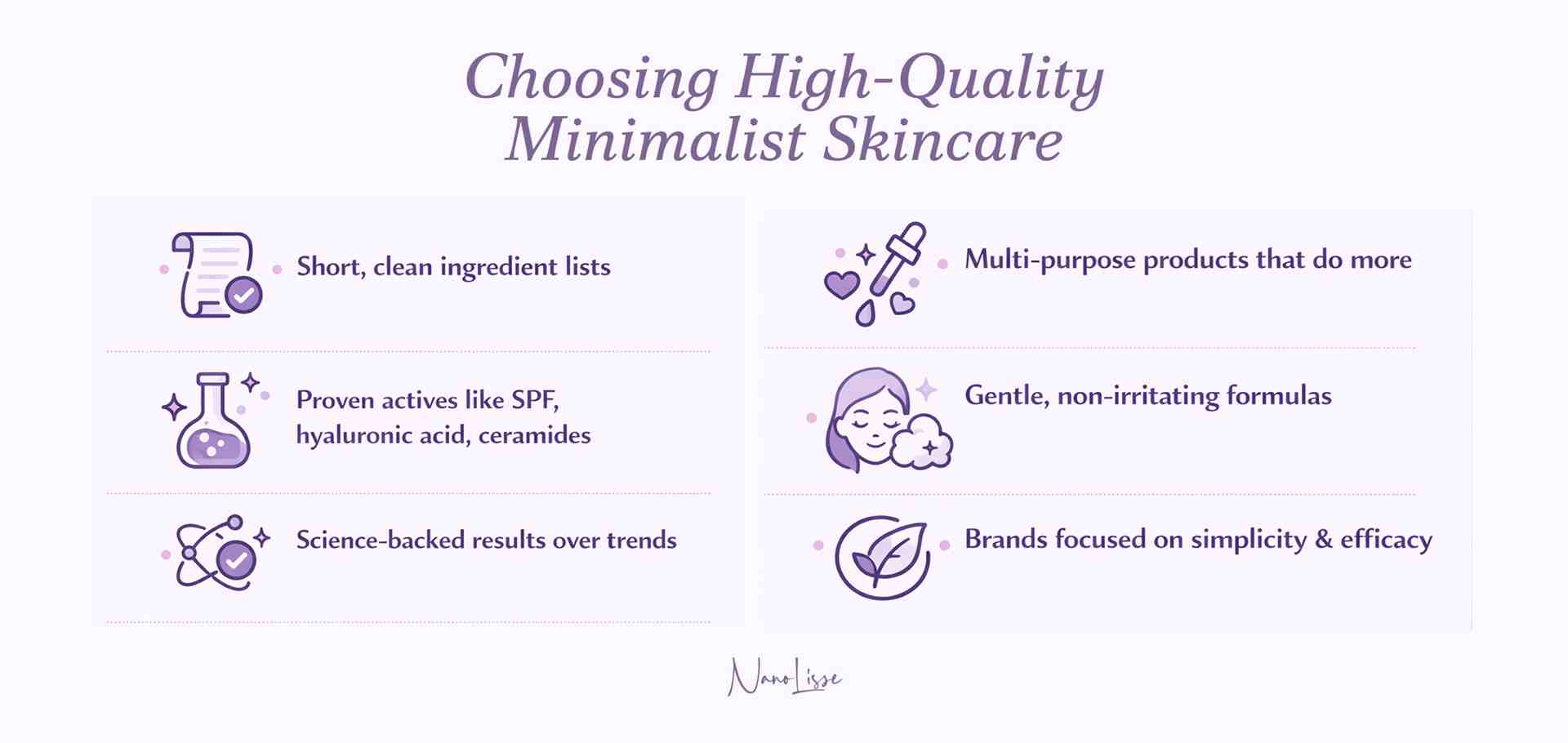 Choosing High-Quality Minimalist Skincare

Short, clean ingredient lists

Proven actives like SPF, hyaluronic acid, ceramides

Science-backed results over trends

Multi-purpose products that do more

Gentle, non-irritating formulas

Brands focused on simplicity & efficacy

NanoLisse